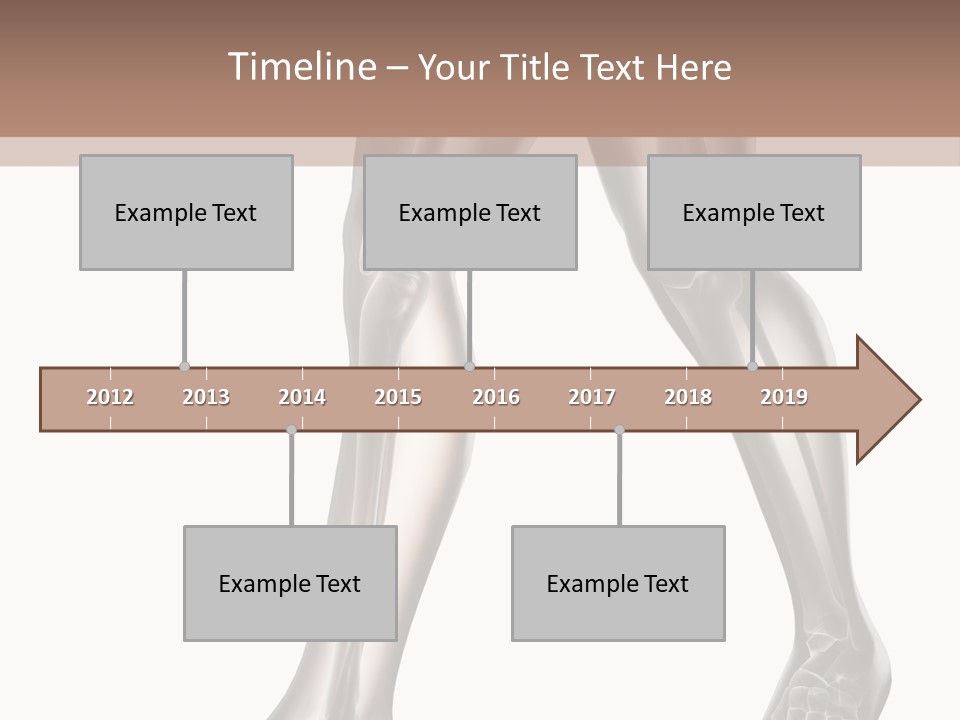 Timeline – Your Title Text Here

Example Text

Example Text

Example Text

2012 2013 2014 2015 2016 2017 2018 2019

Example Text

Example Text